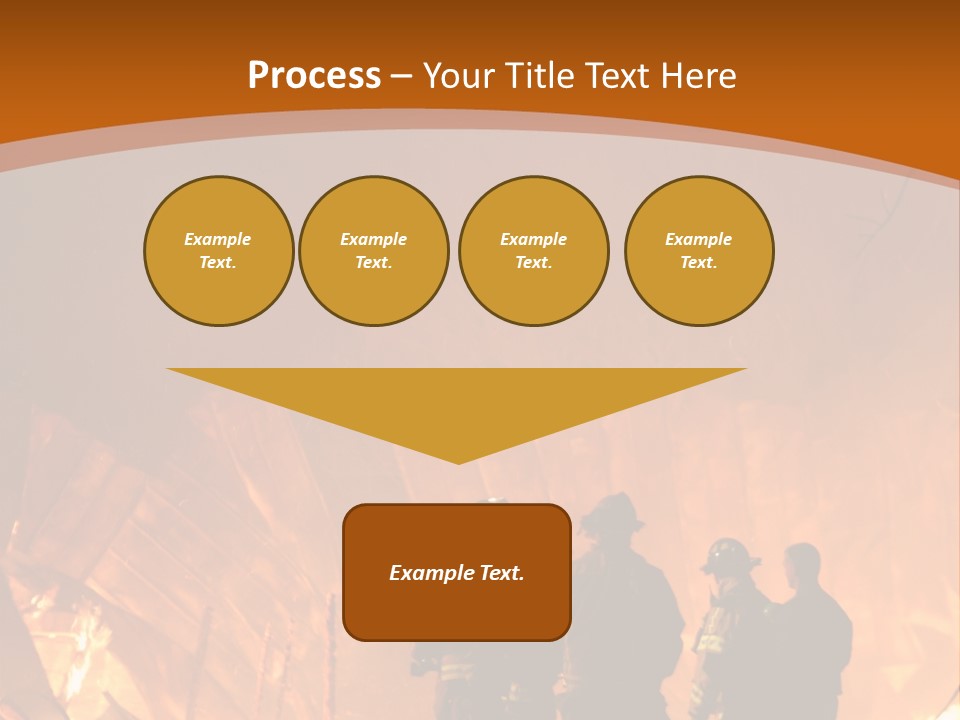 Process – Your Title Text Here

Example Text.

Example Text.

Example Text.

Example Text.

Example Text.